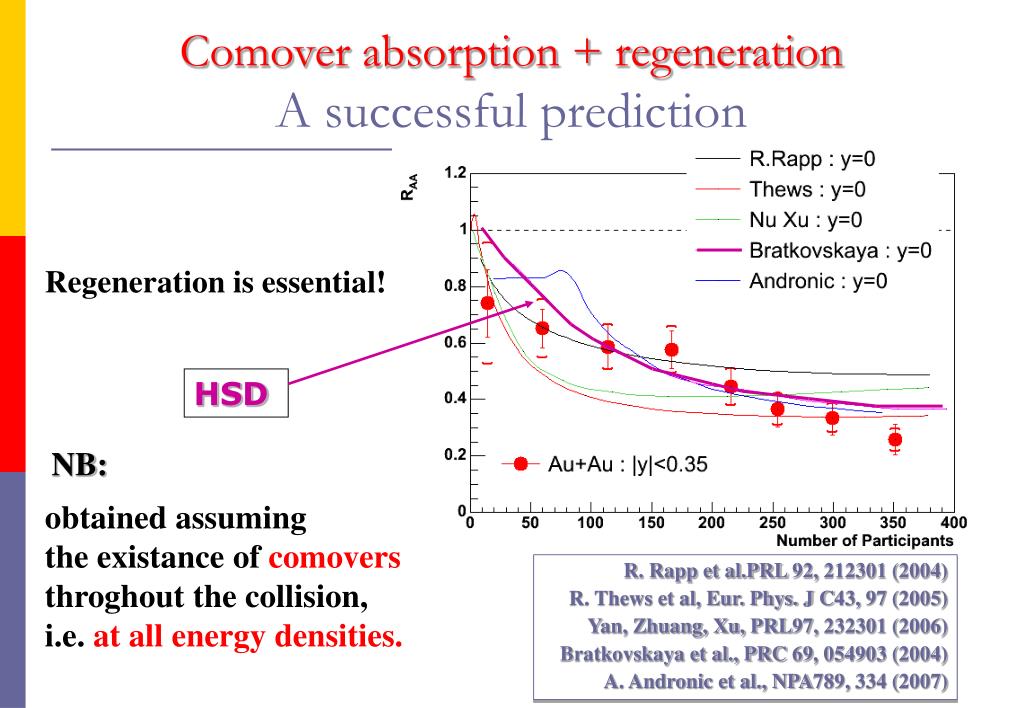 Comover absorption + regeneration
A successful prediction

Regeneration is essential!

HSD

NB:

obtained assuming the existance of comovers throghout the collision, i.e. at all energy densities.

$R_{AA}$

1.2

1

0.8

0.6

0.4

0.2

0

0 50 100 150 200 250 300 350 400

Number of Participants

R.Rapp : y=0
Thews : y=0
Nu Xu : y=0
Bratkovskaya : y=0
Andronic : y=0

Au+Au : |y|<0.35

R. Rapp et al.PRL 92, 212301 (2004)
R. Thews et al, Eur. Phys. J C43, 97 (2005)
Yan, Zhuang, Xu, PRL97, 232301 (2006)
Bratkovskaya et al., PRC 69, 054903 (2004)
A. Andronic et al., NPA789, 334 (2007)